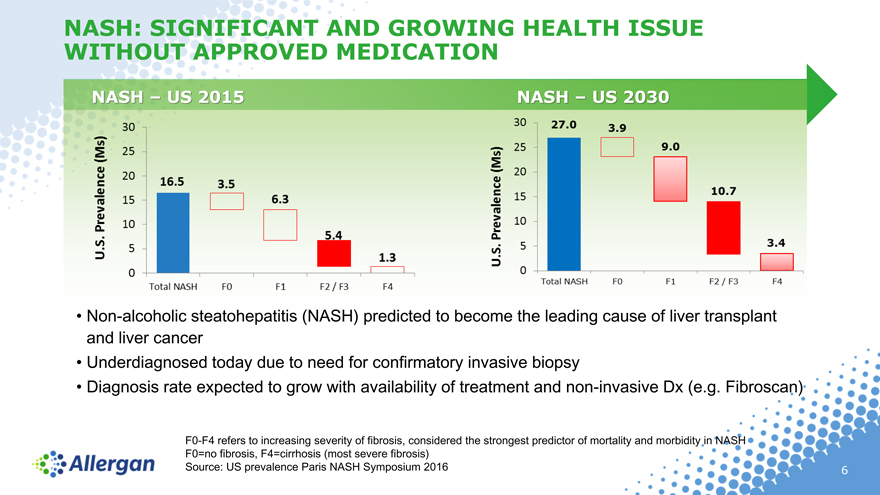 NASH: SIGNIFICANT AND GROWING HEALTH ISSUE WITHOUT APPROVED MEDICATION

NASH – US 2015

U.S. Prevalence (Ms)

30
25
20
15
10
5
0

16.5
3.5
6.3
5.4
1.3

Total NASH
F0
F1
F2 / F3
F4

NASH – US 2030

U.S. Prevalence (Ms)

30
25
20
15
10
5
0

27.0
3.9
9.0
10.7
3.4

Total NASH
F0
F1
F2 / F3
F4

• Non-alcoholic steatohepatitis (NASH) predicted to become the leading cause of liver transplant and liver cancer
• Underdiagnosed today due to need for confirmatory invasive biopsy
• Diagnosis rate expected to grow with availability of treatment and non-invasive Dx (e.g. Fibroscan)

F0-F4 refers to increasing severity of fibrosis, considered the strongest predictor of mortality and morbidity in NASH
F0=no fibrosis, F4=cirrhosis (most severe fibrosis)
Source: US prevalence Paris NASH Symposium 2016

Allergan

6